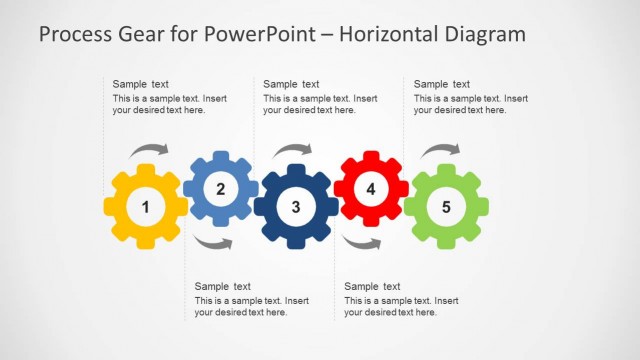 Process Gear for PowerPoint – Horizontal Diagram

Sample text
This is a sample text. Insert your desired text here.

Sample text
This is a sample text. Insert your desired text here.

Sample text
This is a sample text. Insert your desired text here.

1

2

3

4

5

Sample text
This is a sample text. Insert your desired text here.

Sample text
This is a sample text. Insert your desired text here.